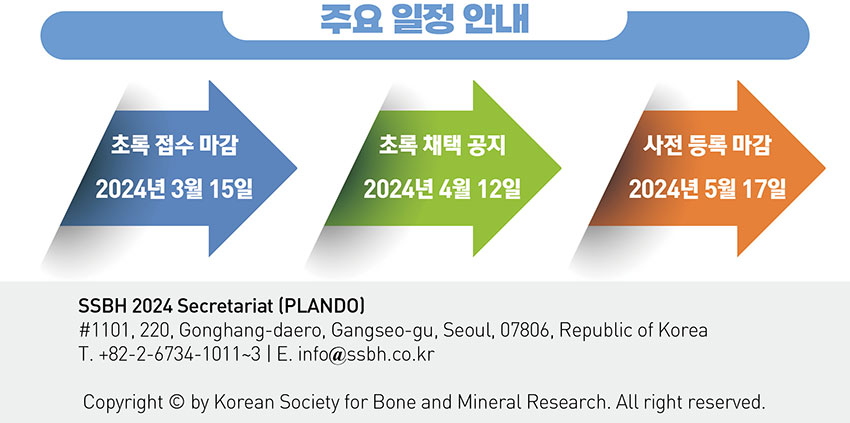 주요 일정 안내

초록 접수 마감
2024년 3월 15일

초록 채택 공지
2024년 4월 12일

사전 등록 마감
2024년 5월 17일

SSBH 2024 Secretariat (PLANDO)
#1101, 220, Gonghang-daero, Gangseo-gu, Seoul, 07806, Republic of Korea
T. +82-2-6734-1011~3 | E. info@ssbh.co.kr

Copyright © by Korean Society for Bone and Mineral Research. All right reserved.